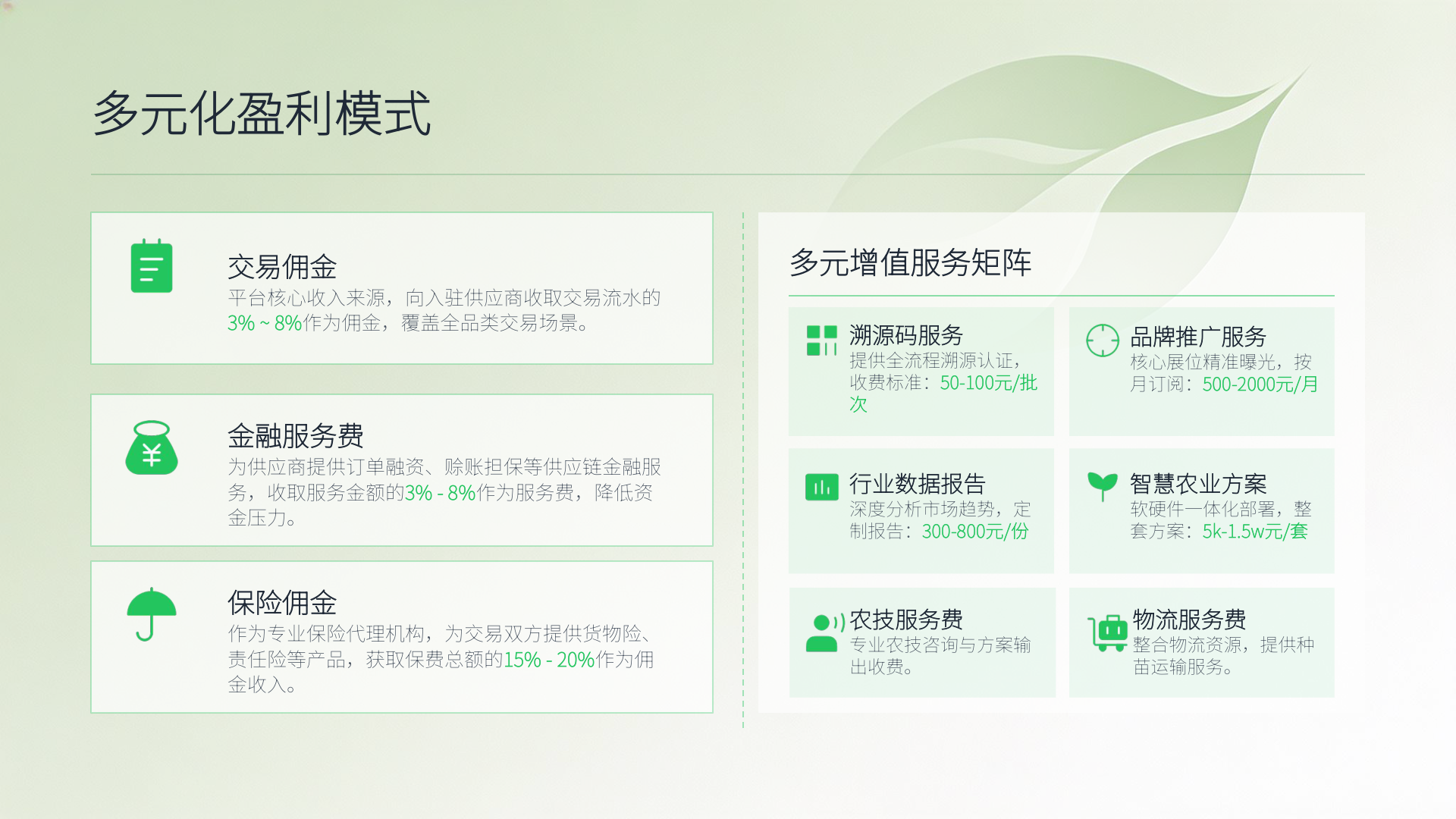 多元化盈利模式

交易佣金
平台核心收入来源，向入驻供应商收取交易流水的3% ~ 8%作为佣金，覆盖全品类交易场景。

金融服务费
为供应商提供订单融资、赊账担保等供应链金融服务，收取服务金额的3% - 8%作为服务费，降低资金压力。

保险佣金
作为专业保险代理机构，为交易双方提供货物险、责任险等产品，获取保费总额的15% - 20%作为佣金收入。

多元增值服务矩阵

溯源码服务
提供全流程溯源认证，收费标准：50-100元/批次

品牌推广服务
核心展位精准曝光，按月订阅：500-2000元/月

行业数据报告
深度分析市场趋势，定制报告：300-800元/份

智慧农业方案
软硬件一体化部署，整套方案：5k-1.5w元/套

农技服务费
专业农技咨询与方案输出收费。

物流服务费
整合物流资源，提供种苗运输服务。